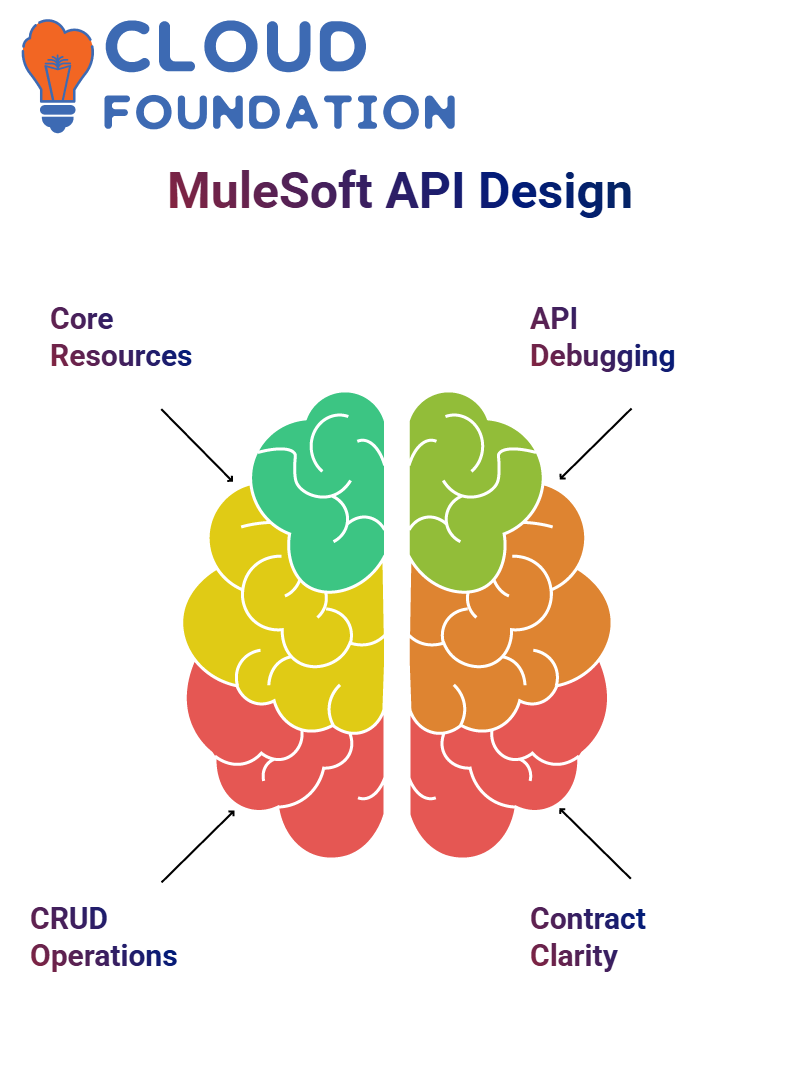 CLOUD FOUNDATION

MuleSoft API Design

Core Resources

API Debugging

CRUD Operations

Contract Clarity